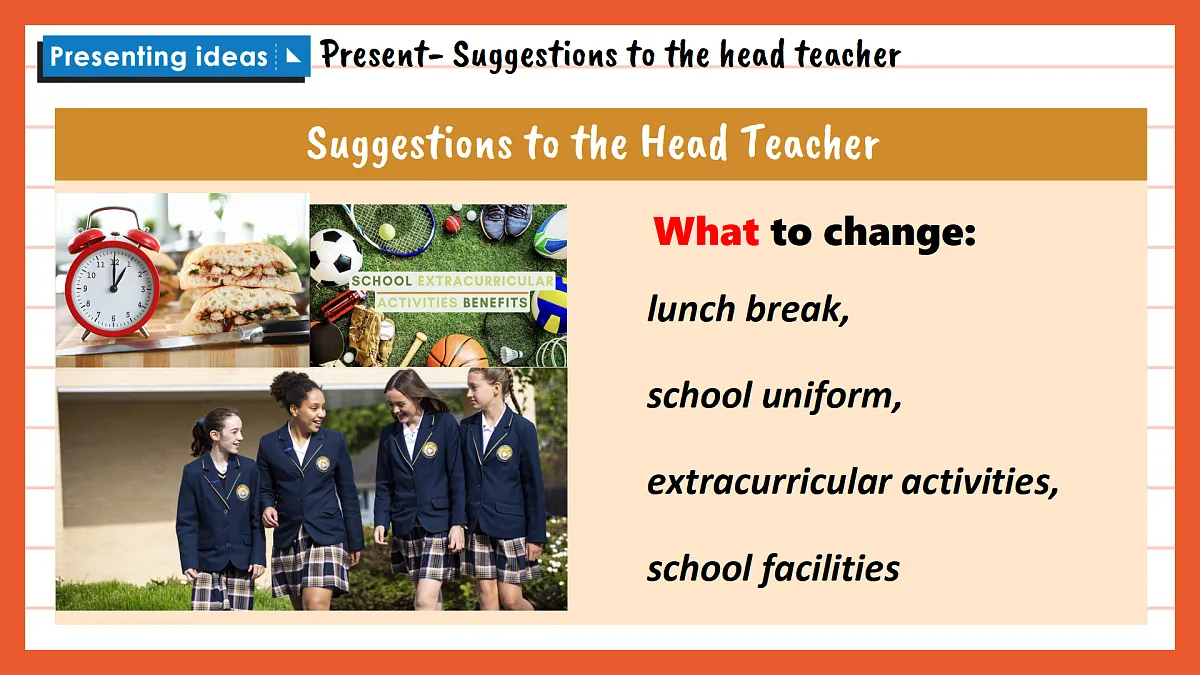 Presenting ideas

Present- Suggestions to the head teacher

Suggestions to the Head Teacher

SCHOOL EXTRACURRICULAR ACTIVITIES BENEFITS

What to change:

lunch break,

school uniform,

extracurricular activities,

school facilities